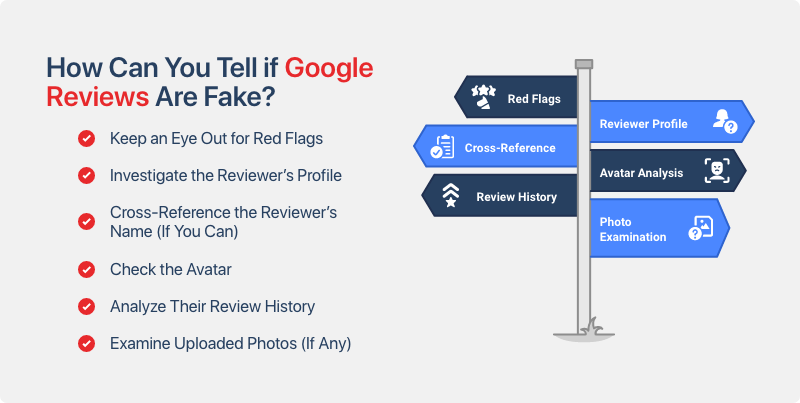 How Can You Tell if Google Reviews Are Fake?

Keep an Eye Out for Red Flags

Investigate the Reviewer's Profile

Cross-Reference the Reviewer's Name (If You Can)

Check the Avatar

Analyze Their Review History

Examine Uploaded Photos (If Any)

Red Flags

Reviewer Profile

Cross-Reference

Avatar Analysis

Review History

Photo Examination